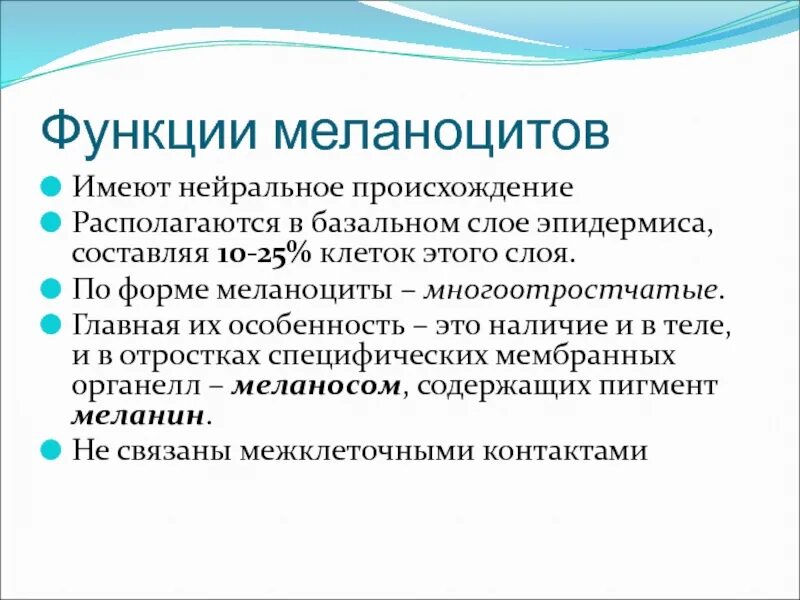 Функции меланоцитов

Имеют нейральное происхождение

Располагаются в базальном слое эпидермиса, составляя 10-25% клеток этого слоя.

По форме меланоциты – многоотростчатые.

Главная их особенность – это наличие и в теле, и в отростках специфических мембранных органелл – меланосом, содержащих пигмент меланин.

Не связаны межклеточными контактами